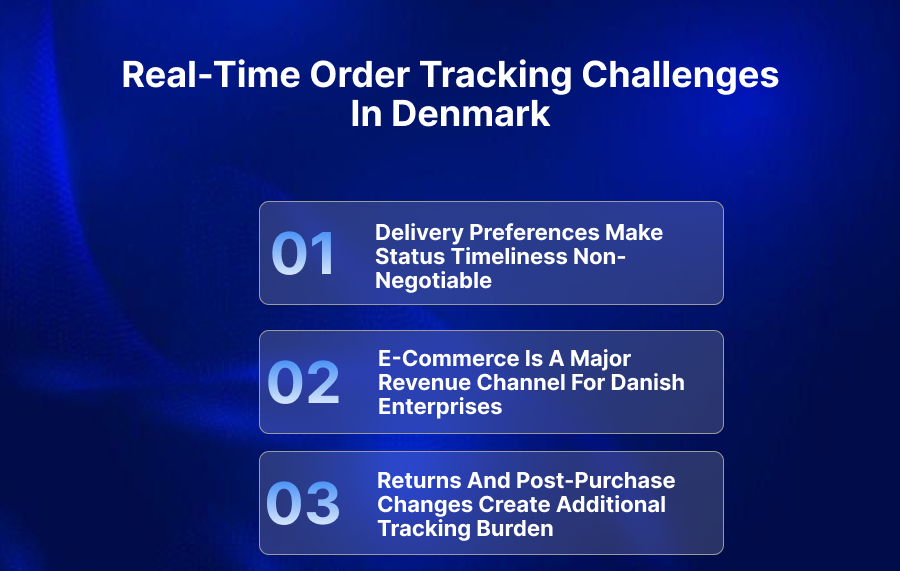 Real-Time Order Tracking Challenges In Denmark

01 Delivery Preferences Make Status Timeliness Non-Negotiable

02 E-Commerce Is A Major Revenue Channel For Danish Enterprises

03 Returns And Post-Purchase Changes Create Additional Tracking Burden